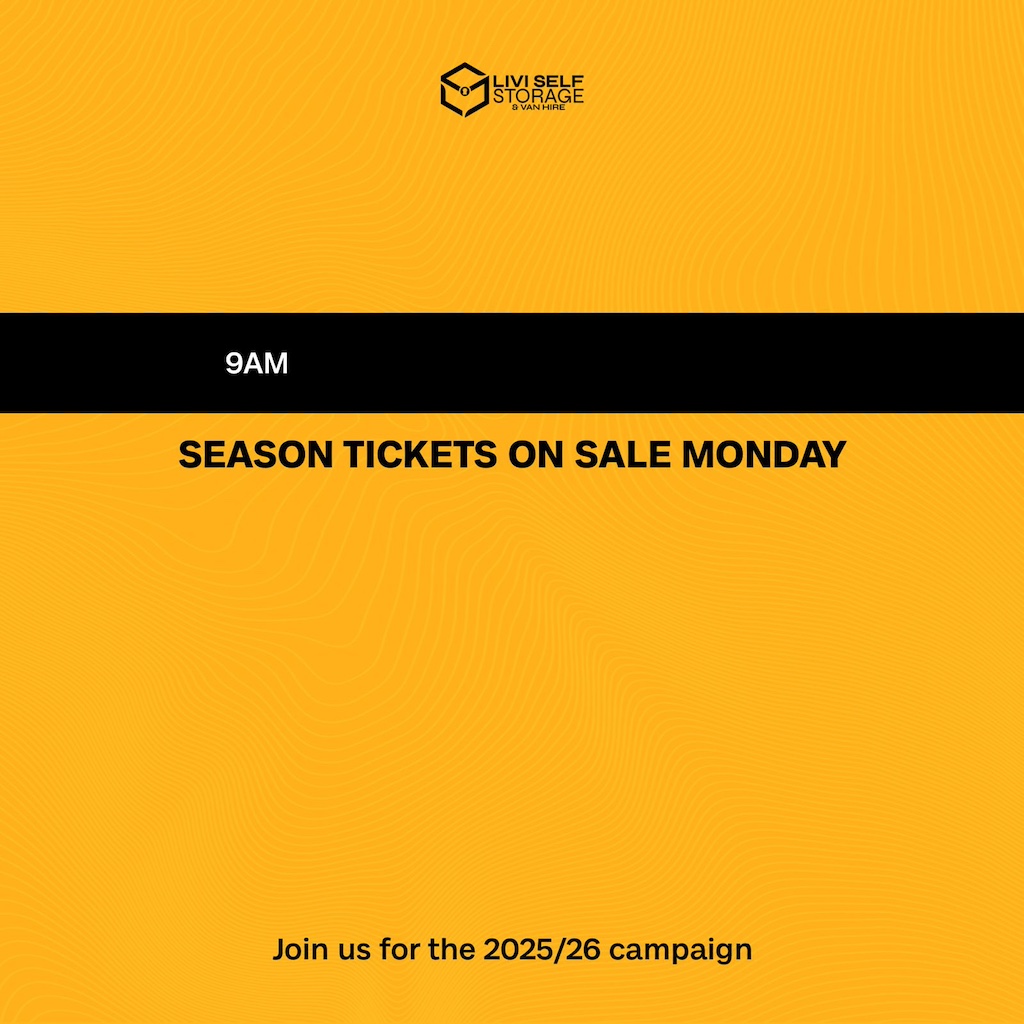 LIVI SELF STORAGE
& VAN HIRE

9AM

SEASON TICKETS ON SALE MONDAY

Join us for the 2025/26 campaign